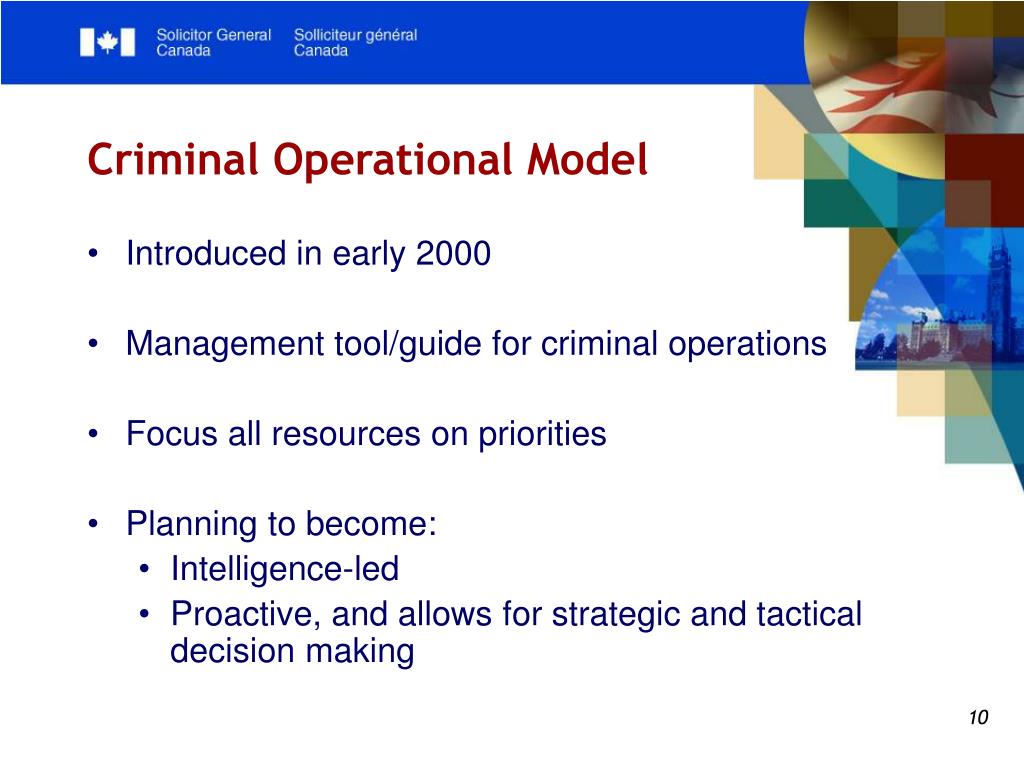 Solicitor General Canada
Solliciteur général Canada

Criminal Operational Model

• Introduced in early 2000

• Management tool/guide for criminal operations

• Focus all resources on priorities

• Planning to become:
  • Intelligence-led
  • Proactive, and allows for strategic and tactical decision making

10